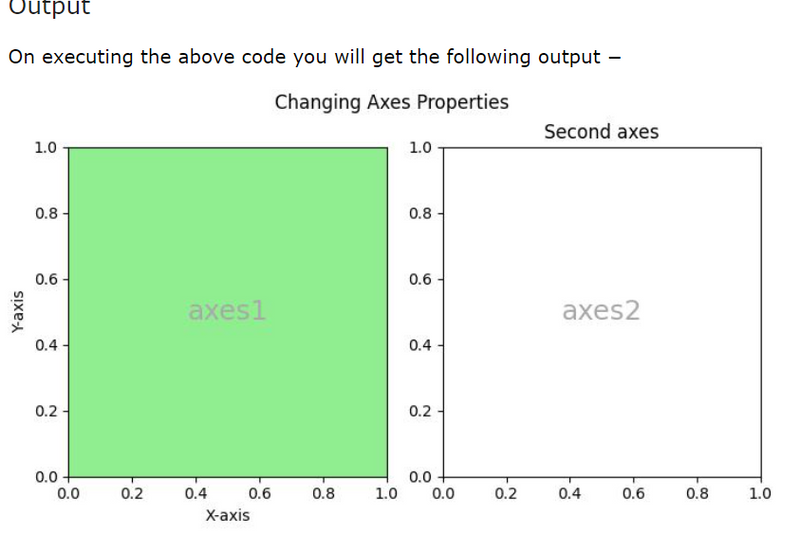 Output

On executing the above code you will get the following output −

Changing Axes Properties

Second axes

1.0
0.8
0.6
0.4
0.2
0.0

Y-axis

axes1

0.0 0.2 0.4 0.6 0.8 1.0

X-axis

1.0
0.8
0.6
0.4
0.2
0.0

axes2

0.0 0.2 0.4 0.6 0.8 1.0